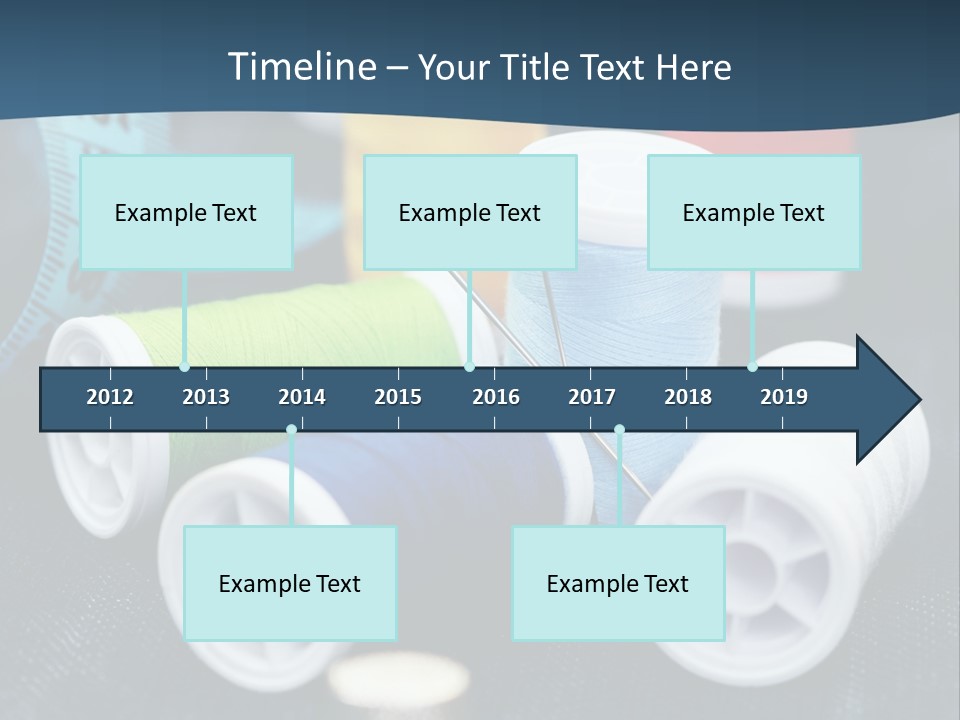 Timeline – Your Title Text Here

Example Text

Example Text

Example Text

2012 2013 2014 2015 2016 2017 2018 2019

Example Text

Example Text